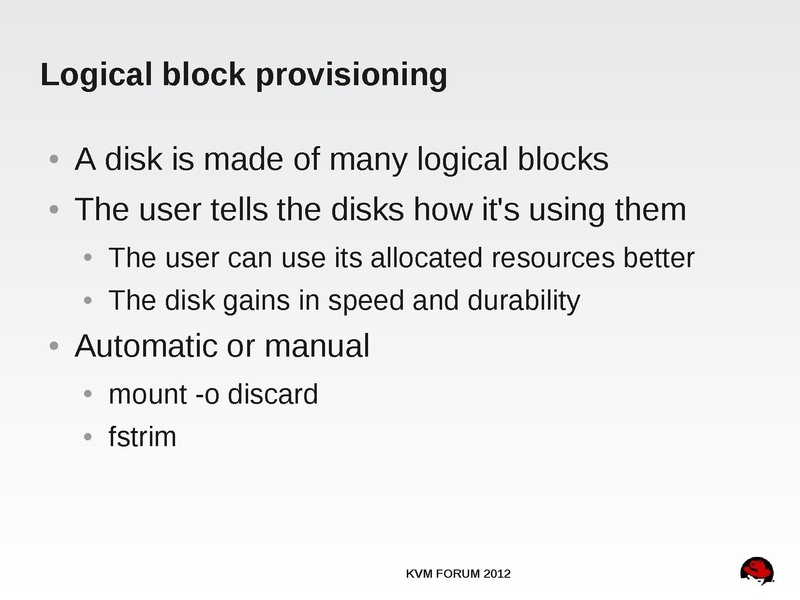 Logical block provisioning

- A disk is made of many logical blocks
- The user tells the disks how it's using them
  - The user can use its allocated resources better
  - The disk gains in speed and durability
- Automatic or manual
  - mount -o discard
  - fstrim

KVM FORUM 2012